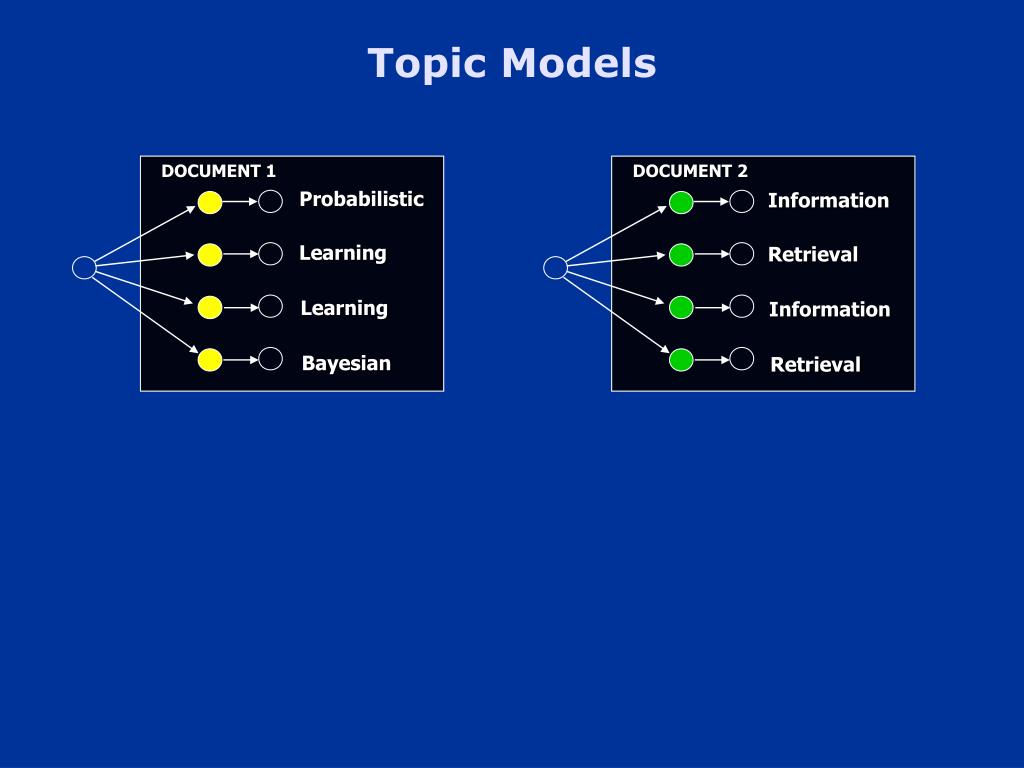 Topic Models

DOCUMENT 1
Probabilistic
Learning
Learning
Bayesian

DOCUMENT 2
Information
Retrieval
Information
Retrieval